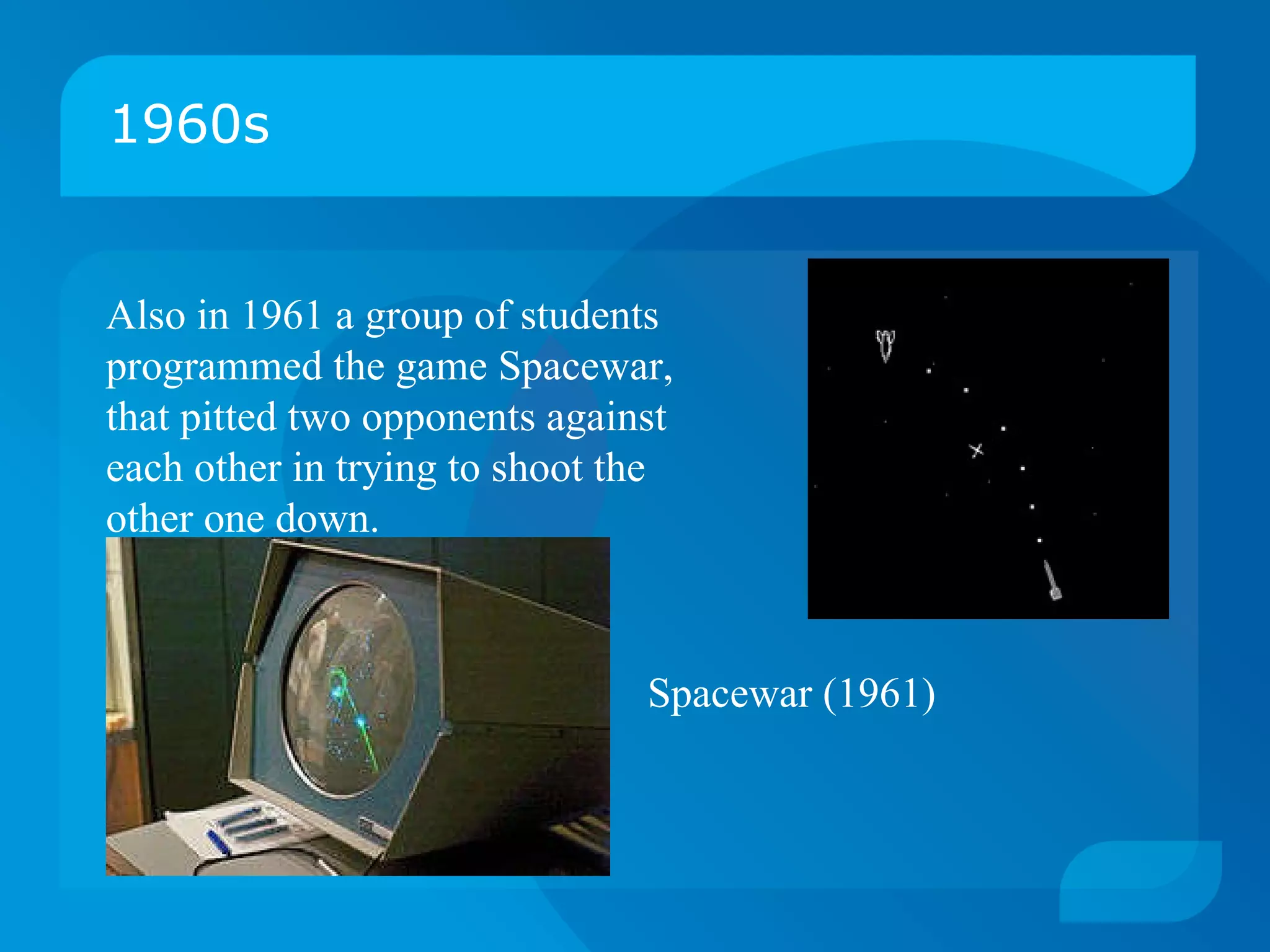 1960s

Also in 1961 a group of students programmed the game Spacewar, that pitted two opponents against each other in trying to shoot the other one down.

Spacewar (1961)